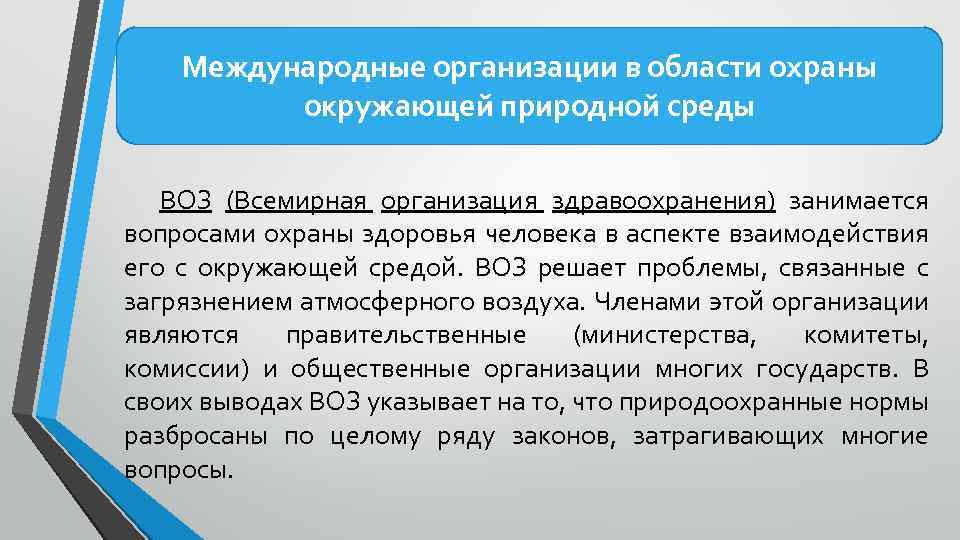 Международные организации в области охраны окружающей природной среды

ВОЗ (Всемирная организация здравоохранения) занимается вопросами охраны здоровья человека в аспекте взаимодействия его с окружающей средой. ВОЗ решает проблемы, связанные с загрязнением атмосферного воздуха. Членами этой организации являются правительственные (министерства, комитеты, комиссии) и общественные организации многих государств. В своих выводах ВОЗ указывает на то, что природоохранные нормы разбросаны по целому ряду законов, затрагивающих многие вопросы.